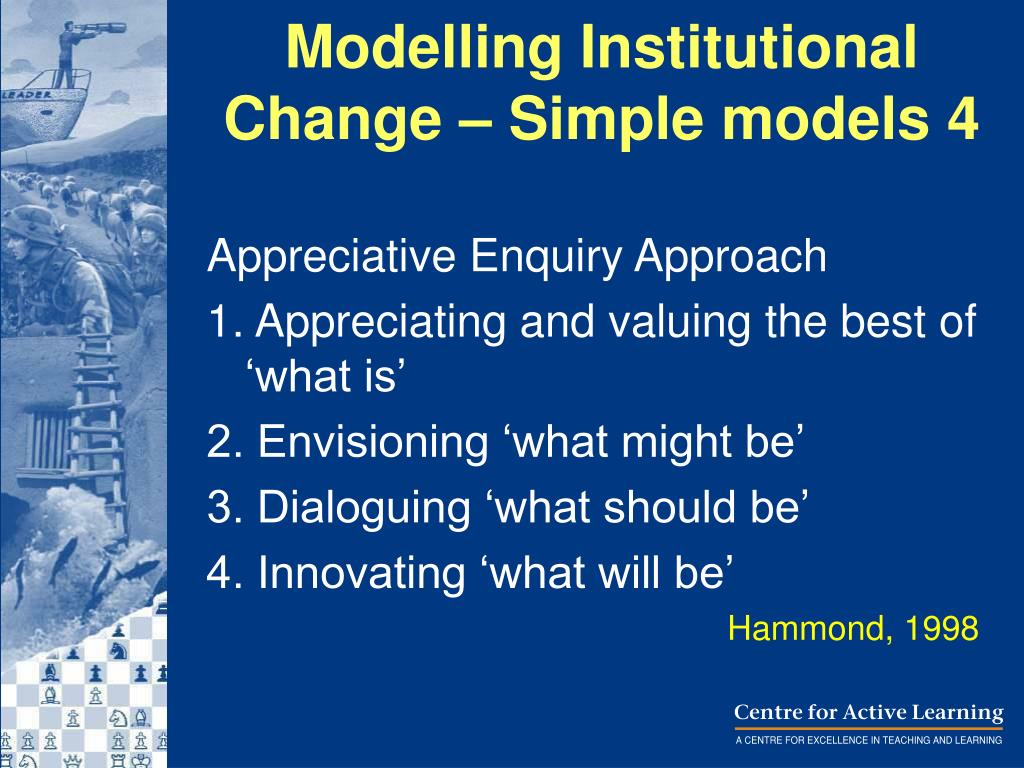 LEADER

Modelling Institutional Change – Simple models 4

Appreciative Enquiry Approach

1. Appreciating and valuing the best of ‘what is’

2. Envisioning ‘what might be’

3. Dialoguing ‘what should be’

4. Innovating ‘what will be’

Hammond, 1998

Centre for Active Learning
A CENTRE FOR EXCELLENCE IN TEACHING AND LEARNING